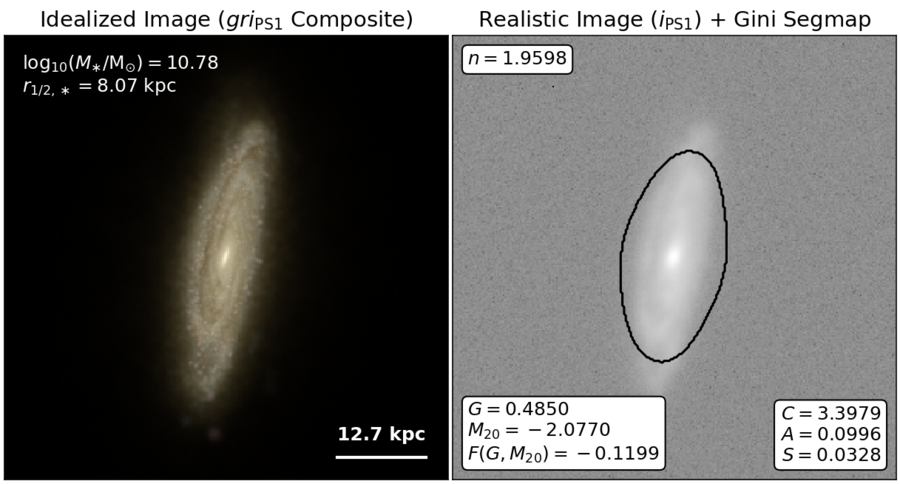 Idealized Image ($gri_{\mathrm{PS1}}$ Composite)

$\log_{10}(M_*/\mathrm{M}_\odot) = 10.78$
$r_{1/2,*} = 8.07$ kpc

12.7 kpc

Realistic Image ($i_{\mathrm{PS1}}$) + Gini Segmap

$n = 1.9598$

$G = 0.4850$
$M_{20} = -2.0770$
$F(G, M_{20}) = -0.1199$

$C = 3.3979$
$A = 0.0996$
$S = 0.0328$